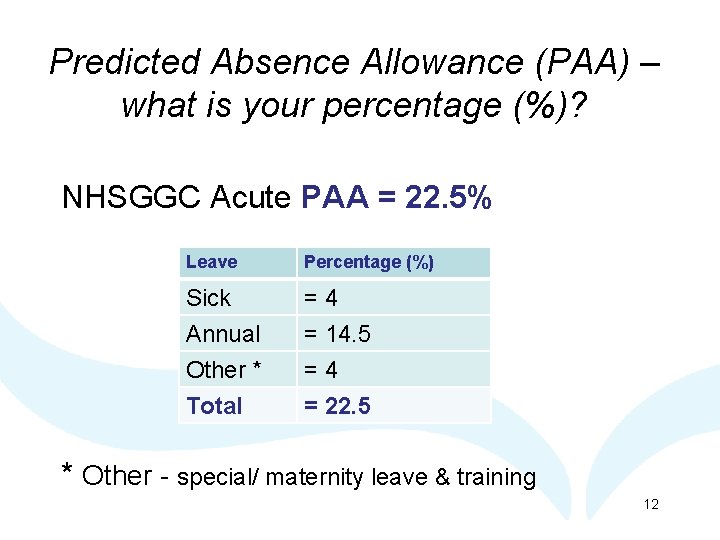 Predicted Absence Allowance (PAA) – what is your percentage (%)?

NHSGGC Acute PAA = 22.5%

| Leave | Percentage (%) |
|---|---|
| Sick | = 4 |
| Annual | = 14.5 |
| Other * | = 4 |
| Total | = 22.5 |

* Other - special/ maternity leave & training

12